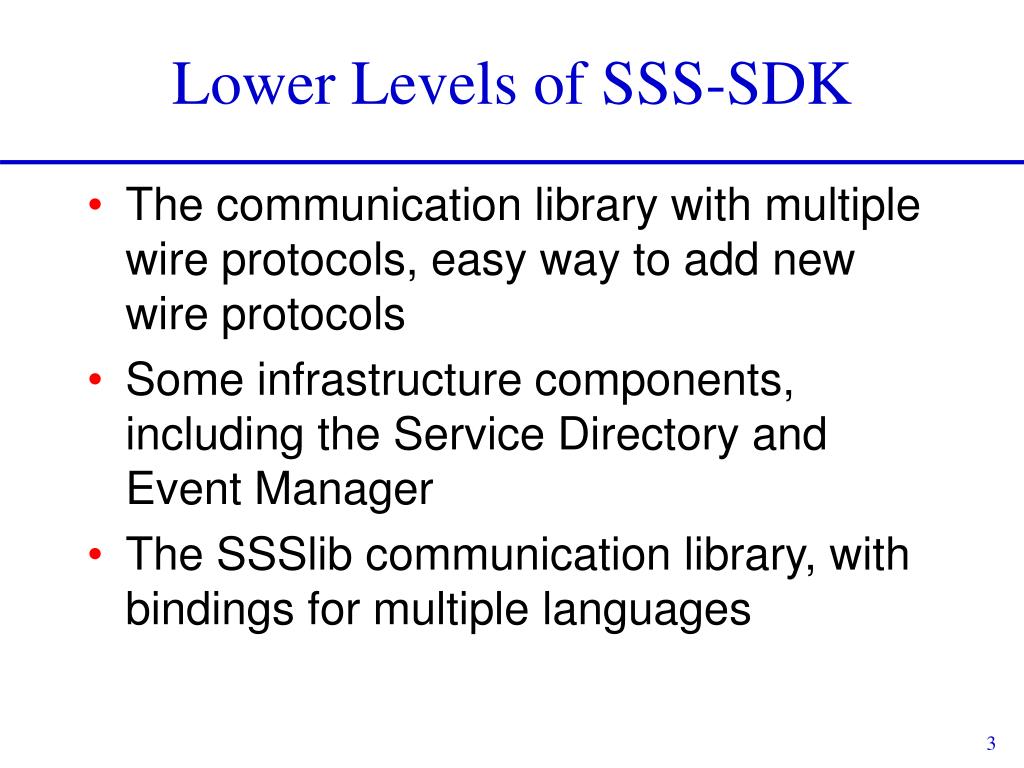 Lower Levels of SSS-SDK

• The communication library with multiple wire protocols, easy way to add new wire protocols
• Some infrastructure components, including the Service Directory and Event Manager
• The SSSlib communication library, with bindings for multiple languages

3